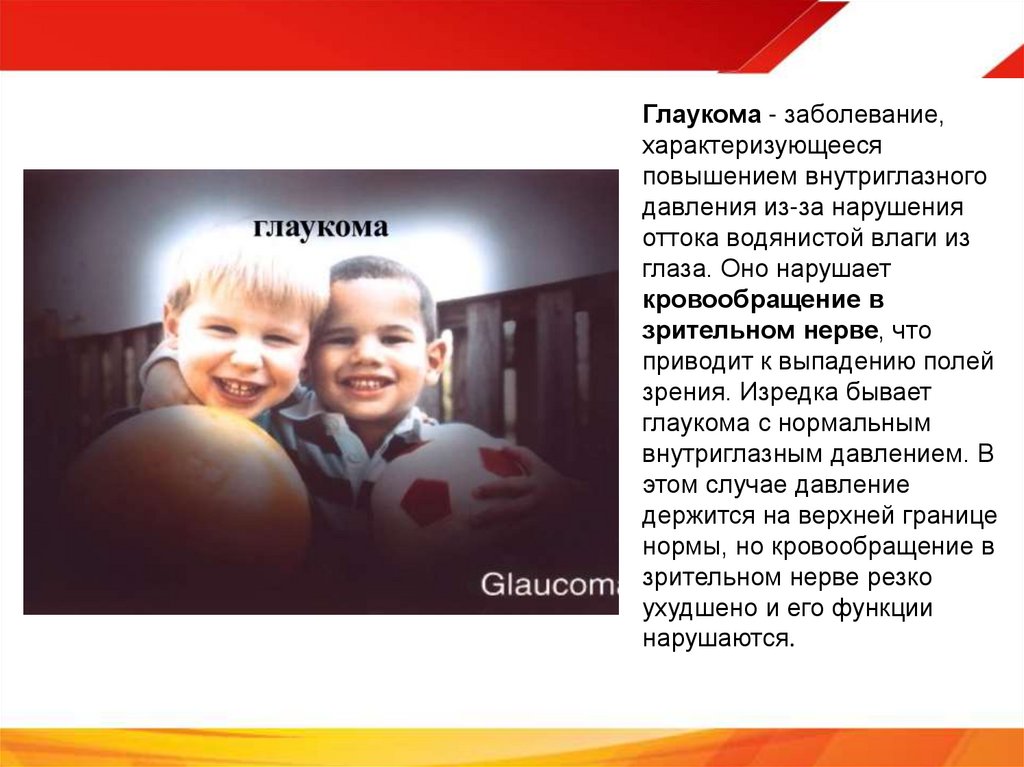 глаукома

Glaucoma

Глаукома - заболевание, характеризующееся повышением внутриглазного давления из-за нарушения оттока водянистой влаги из глаза. Оно нарушает кровообращение в зрительном нерве, что приводит к выпадению полей зрения. Изредка бывает глаукома с нормальным внутриглазным давлением. В этом случае давление держится на верхней границе нормы, но кровообращение в зрительном нерве резко ухудшено и его функции нарушаются.